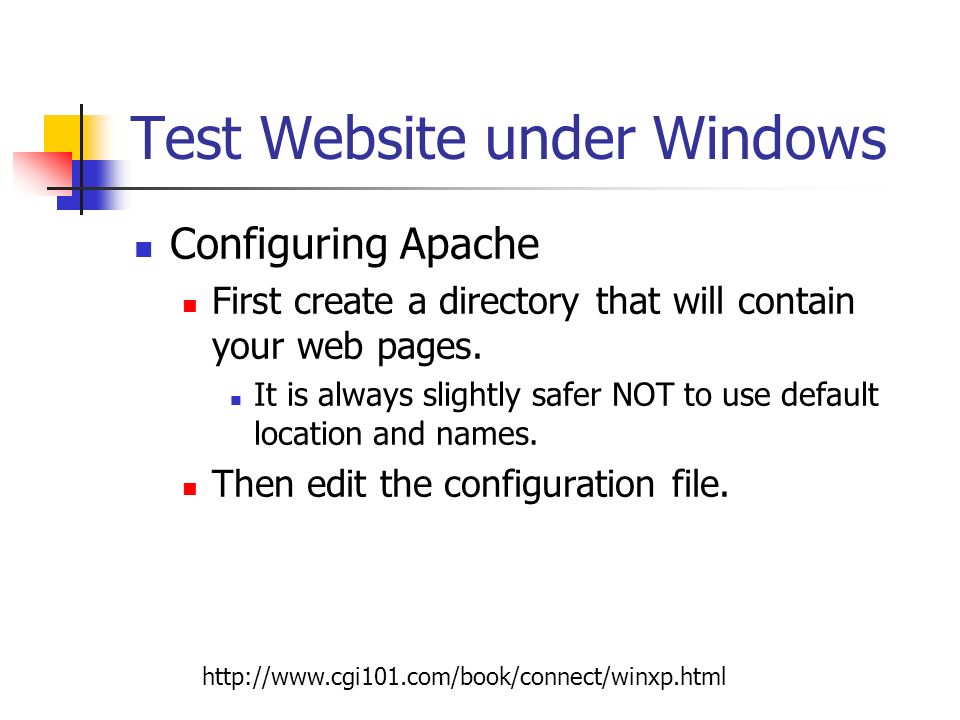 Test Website under Windows

Configuring Apache

First create a directory that will contain your web pages.

It is always slightly safer NOT to use default location and names.

Then edit the configuration file.

http://www.cgi101.com/book/connect/winxp.html